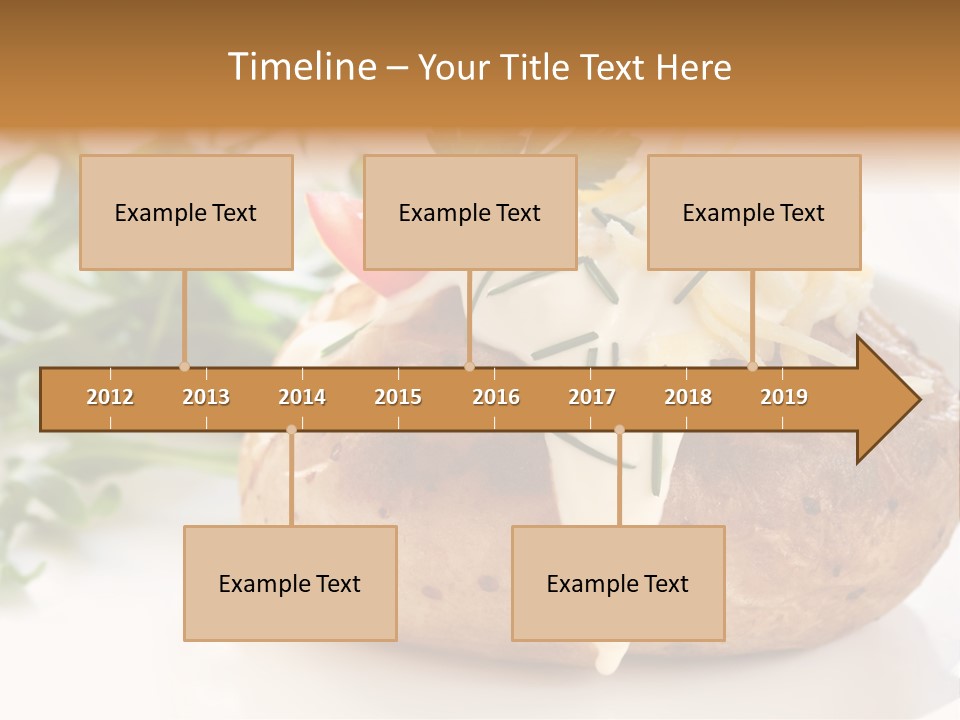 Timeline – Your Title Text Here

Example Text

Example Text

Example Text

2012 2013 2014 2015 2016 2017 2018 2019

Example Text

Example Text